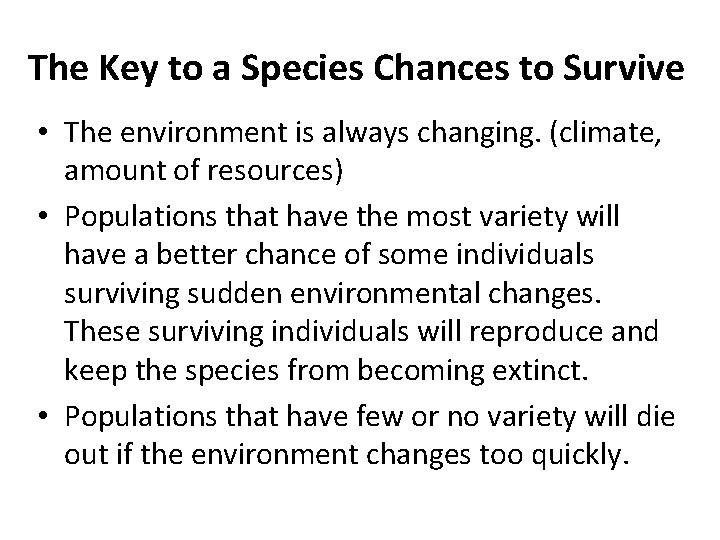 The Key to a Species Chances to Survive

• The environment is always changing. (climate, amount of resources)

• Populations that have the most variety will have a better chance of some individuals surviving sudden environmental changes. These surviving individuals will reproduce and keep the species from becoming extinct.

• Populations that have few or no variety will die out if the environment changes too quickly.